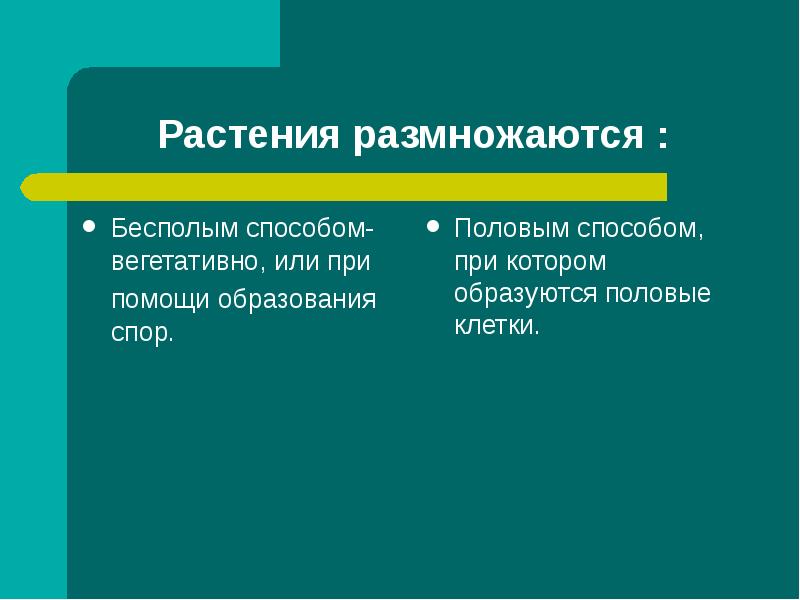 Растения размножаются :

• Бесполым способом- вегетативно, или при помощи образования спор.

• Половым способом, при котором образуются половые клетки.